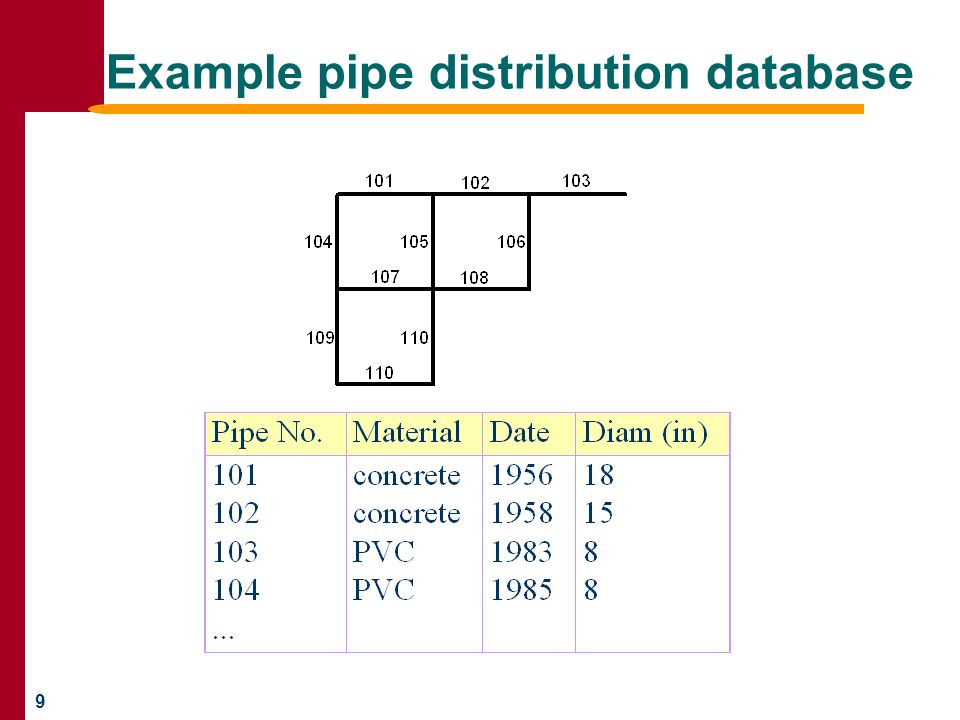 Example pipe distribution database

101
102
103
104
105
106
107
108
109
110
110

| Pipe No. | Material | Date | Diam (in) |
|---|---|---|---|
| 101 | concrete | 1956 | 18 |
| 102 | concrete | 1958 | 15 |
| 103 | PVC | 1983 | 8 |
| 104 | PVC | 1985 | 8 |
| ... | | | |

9